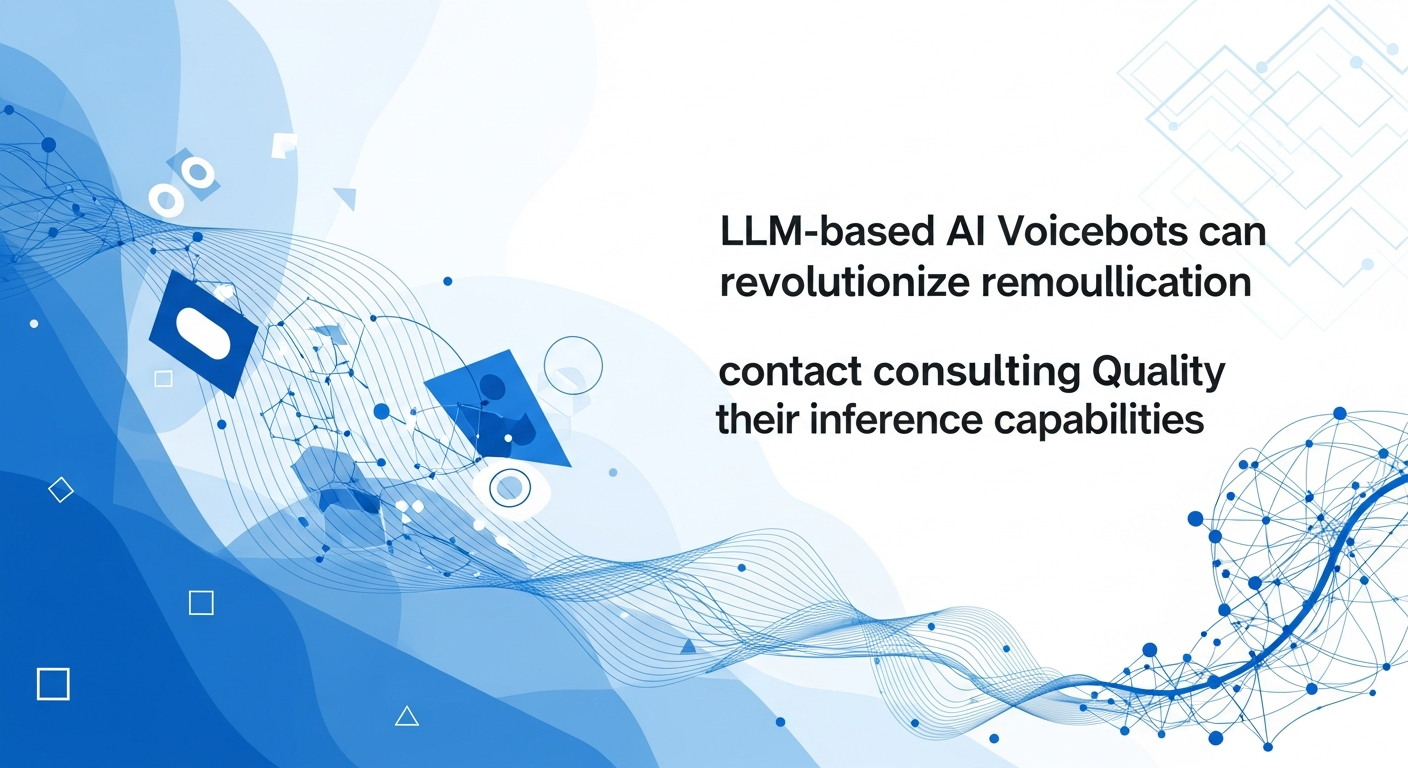 LLM-based AI Voicebots can revolutionize remoullication

contact consulting Quality their inference capabilities